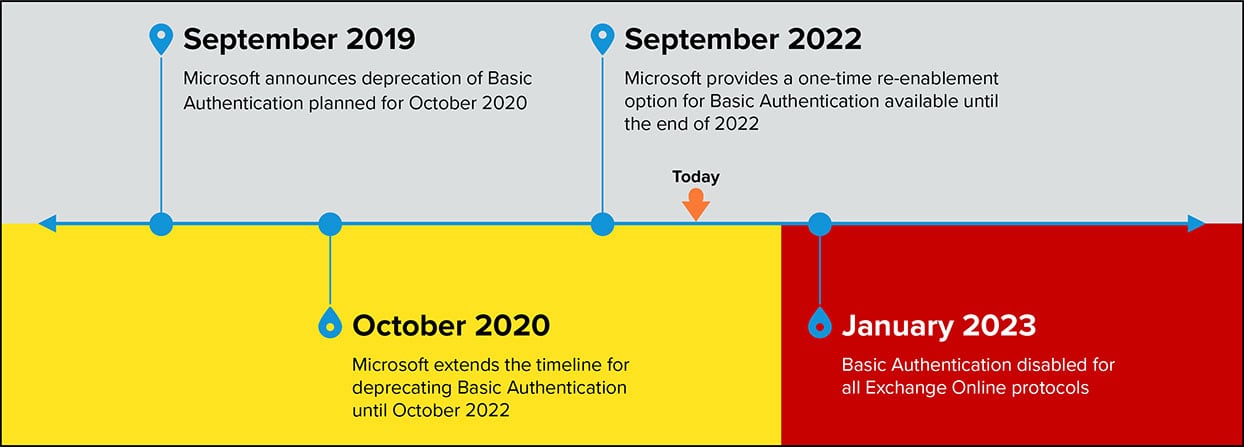 September 2019

Microsoft announces deprecation of Basic Authentication planned for October 2020

September 2022

Microsoft provides a one-time re-enablement option for Basic Authentication available until the end of 2022

Today

October 2020

Microsoft extends the timeline for deprecating Basic Authentication until October 2022

January 2023

Basic Authentication disabled for all Exchange Online protocols